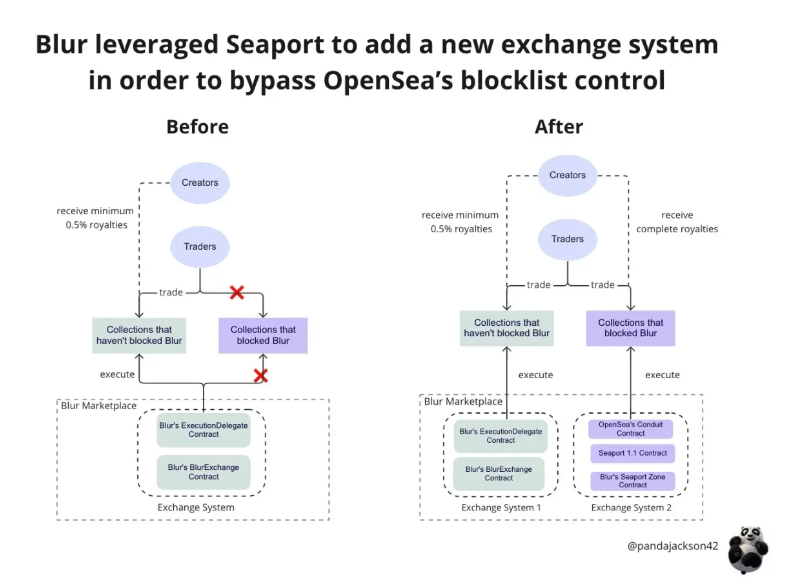 Blur leveraged Seaport to add a new exchange system in order to bypass OpenSea's blocklist control

Before

Creators

receive minimum 0.5% royalties

Traders

trade

Collections that haven't blocked Blur

Collections that blocked Blur

execute

Blur Marketplace

Blur's ExecutionDelegate Contract

Blur's BlurExchange Contract

Exchange System

After

Creators

receive minimum 0.5% royalties

receive complete royalties

Traders

trade

trade

Collections that haven't blocked Blur

Collections that blocked Blur

execute

execute

Blur Marketplace

Blur's ExecutionDelegate Contract

Blur's BlurExchange Contract

Exchange System 1

OpenSea's Conduit Contract

Seaport 1.1 Contract

Blur's Seaport Zone Contract

Exchange System 2

@pandajackson42